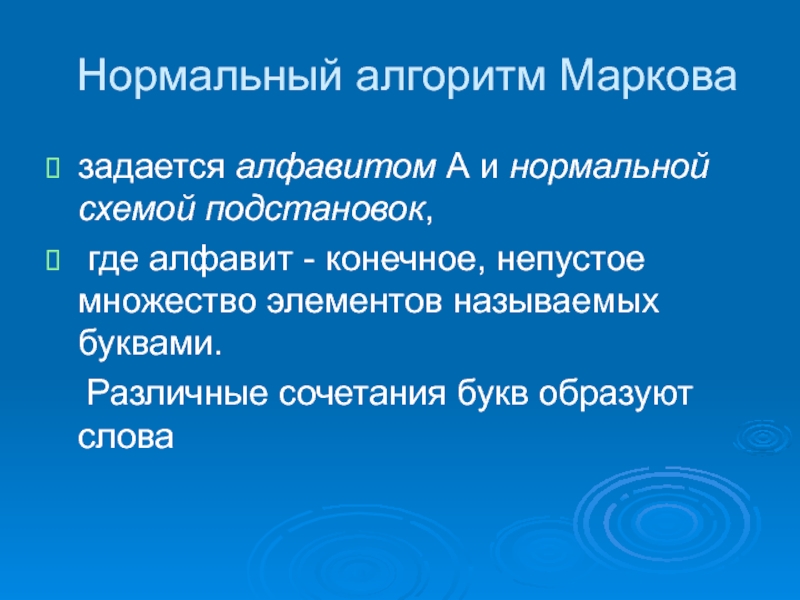 Нормальный алгоритм Маркова

задается алфавитом А и нормальной схемой подстановок,

где алфавит - конечное, непустое множество элементов называемых буквами.

Различные сочетания букв образуют слова